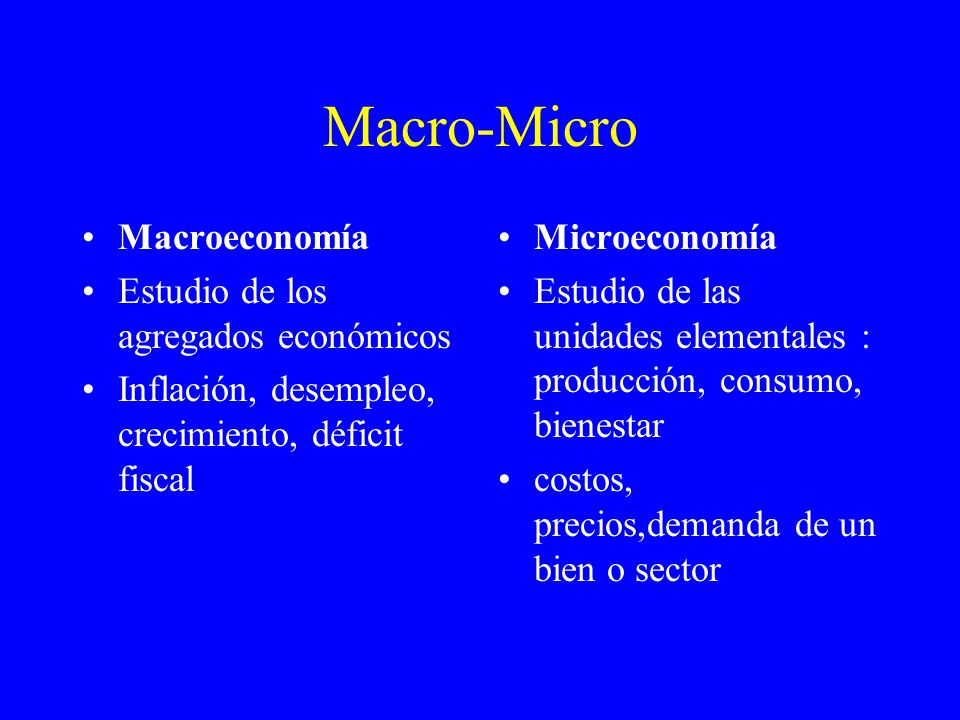 Macro-Micro

• Macroeconomía
• Estudio de los agregados económicos
• Inflación, desempleo, crecimiento, déficit fiscal

• Microeconomía
• Estudio de las unidades elementales : producción, consumo, bienestar
• costos, precios,demanda de un bien o sector